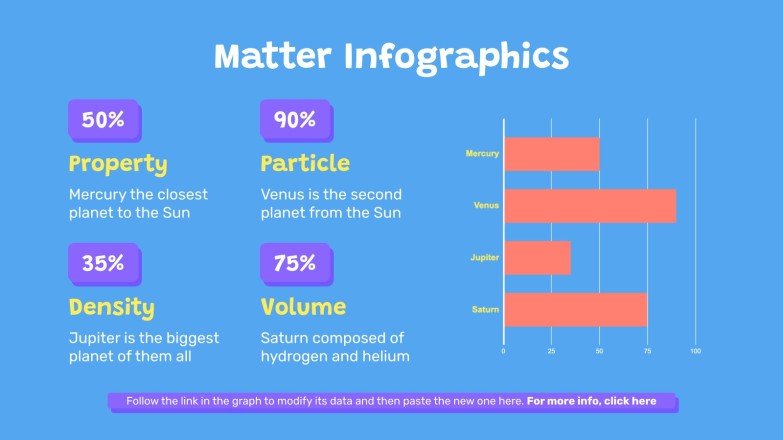 Matter Infographics

50%

Property

Mercury the closest planet to the Sun

90%

Particle

Venus is the second planet from the Sun

35%

Density

Jupiter is the biggest planet of them all

75%

Volume

Saturn composed of hydrogen and helium

Mercury
Venus
Jupiter
Saturn
0 25 50 75 100

Follow the link in the graph to modify its data and then paste the new one here. For more info, click here